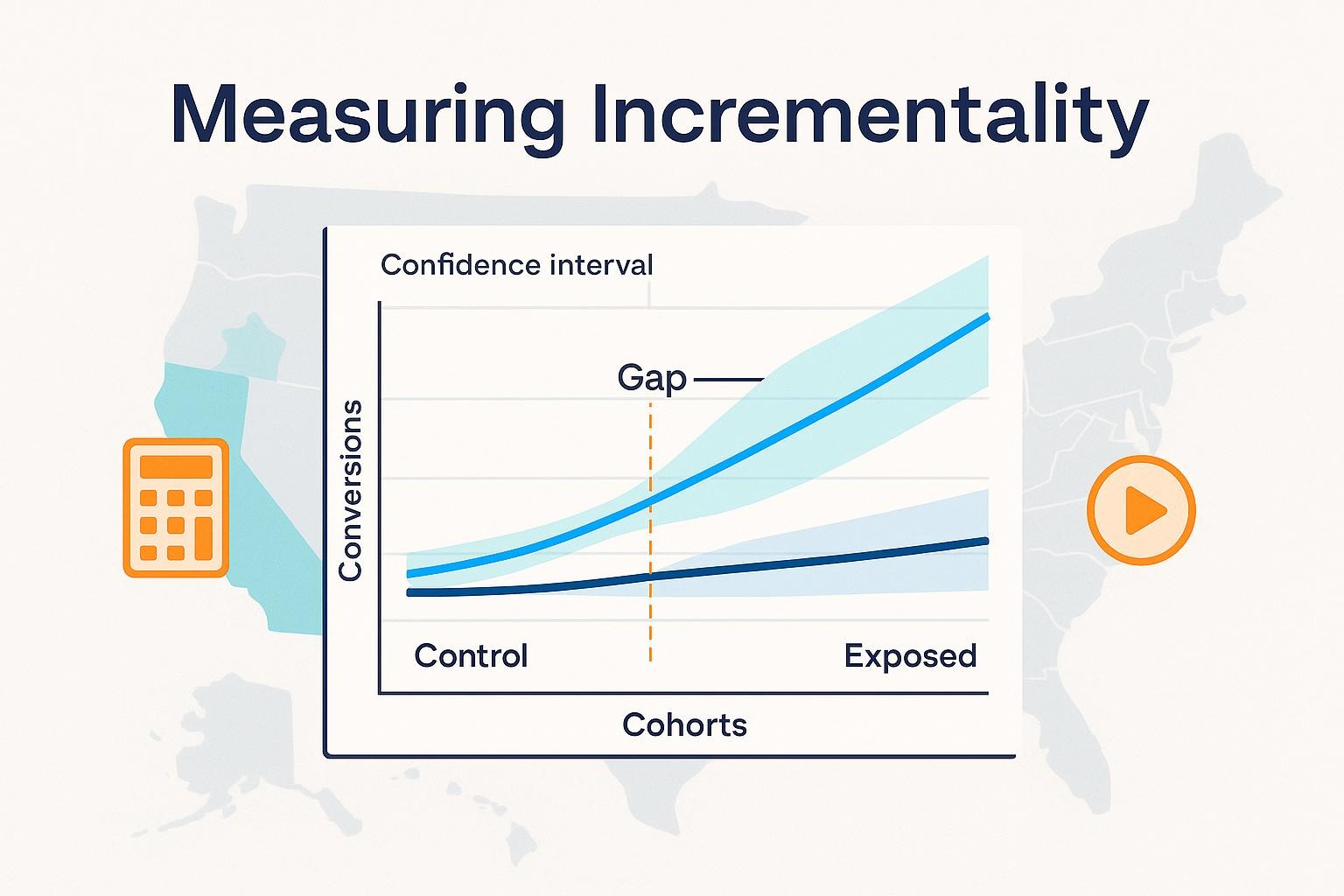 Measuring Incrementality

Confidence interval

Gap

Conversions

Control

Exposed

Cohorts